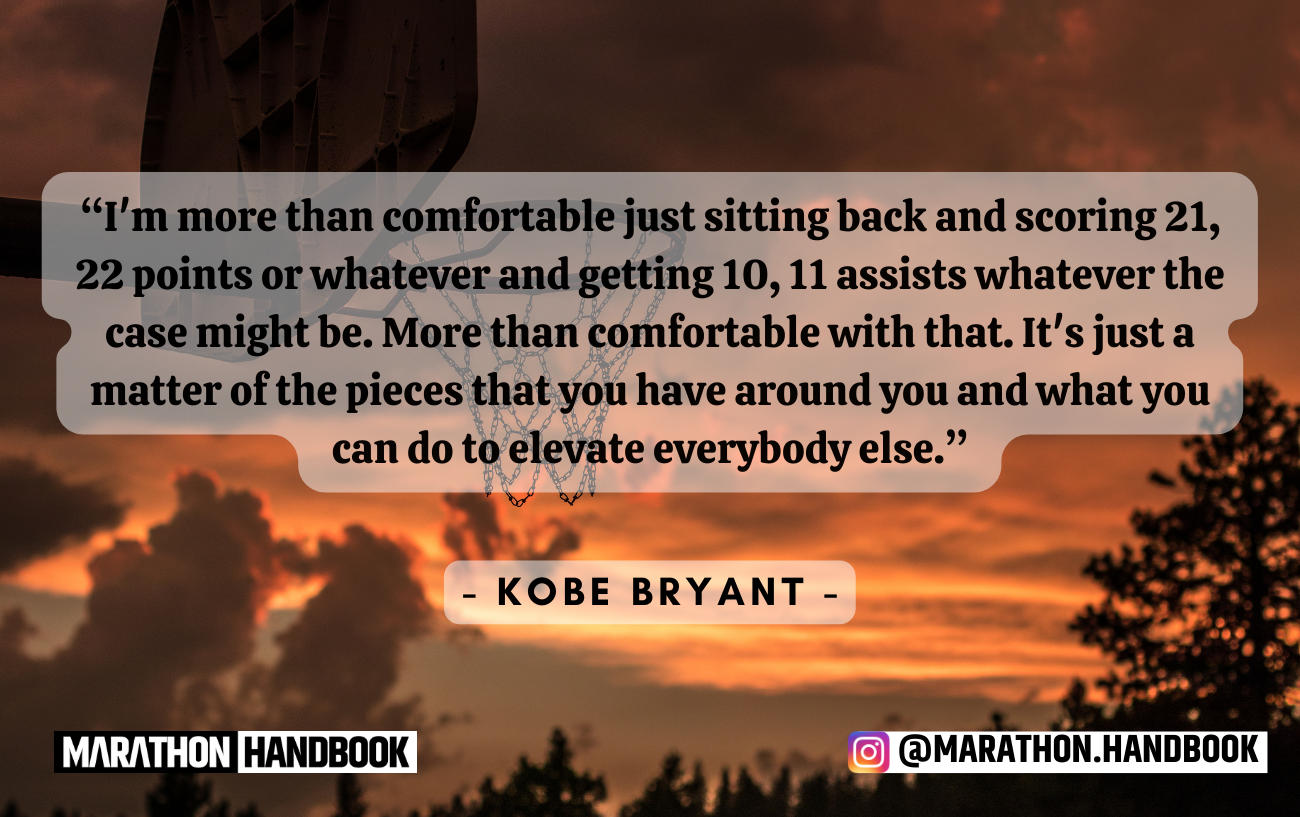 “I'm more than comfortable just sitting back and scoring 21, 22 points or whatever and getting 10, 11 assists whatever the case might be. More than comfortable with that. It's just a matter of the pieces that you have around you and what you can do to elevate everybody else.”

- KOBE BRYANT -

MARATHON HANDBOOK

@MARATHON.HANDBOOK